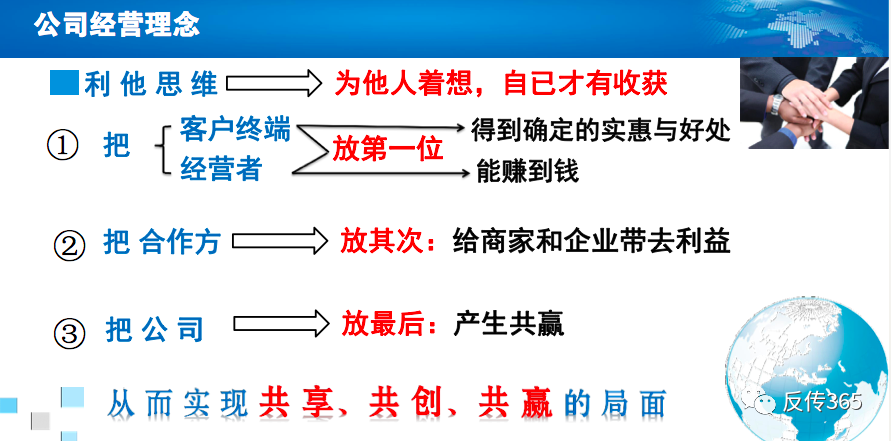 公司经营理念

利他思维 为他人着想，自已才有收获

① 把 客户终端 经营者 放第一位 得到确定的实惠与好处 能赚到钱

② 把 合作方 放其次：给商家和企业带去利益

③ 把公司 放最后：产生共赢

从而实现共享、共创、共赢的局面

反传365